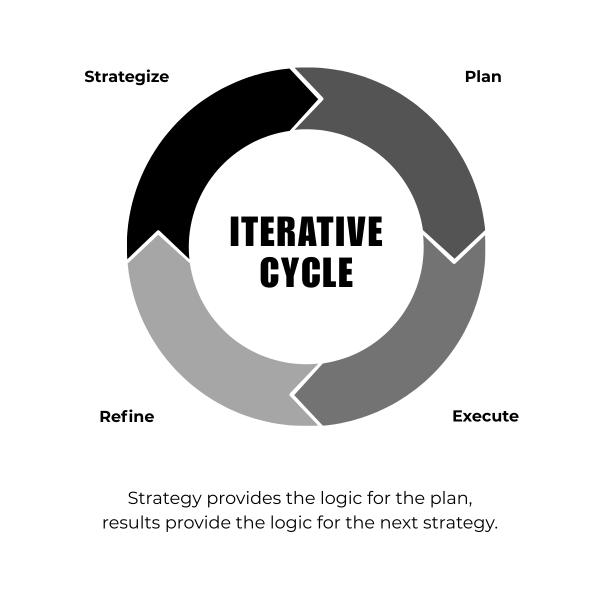 Strategize

Plan

ITERATIVE CYCLE

Refine

Execute

Strategy provides the logic for the plan, results provide the logic for the next strategy.